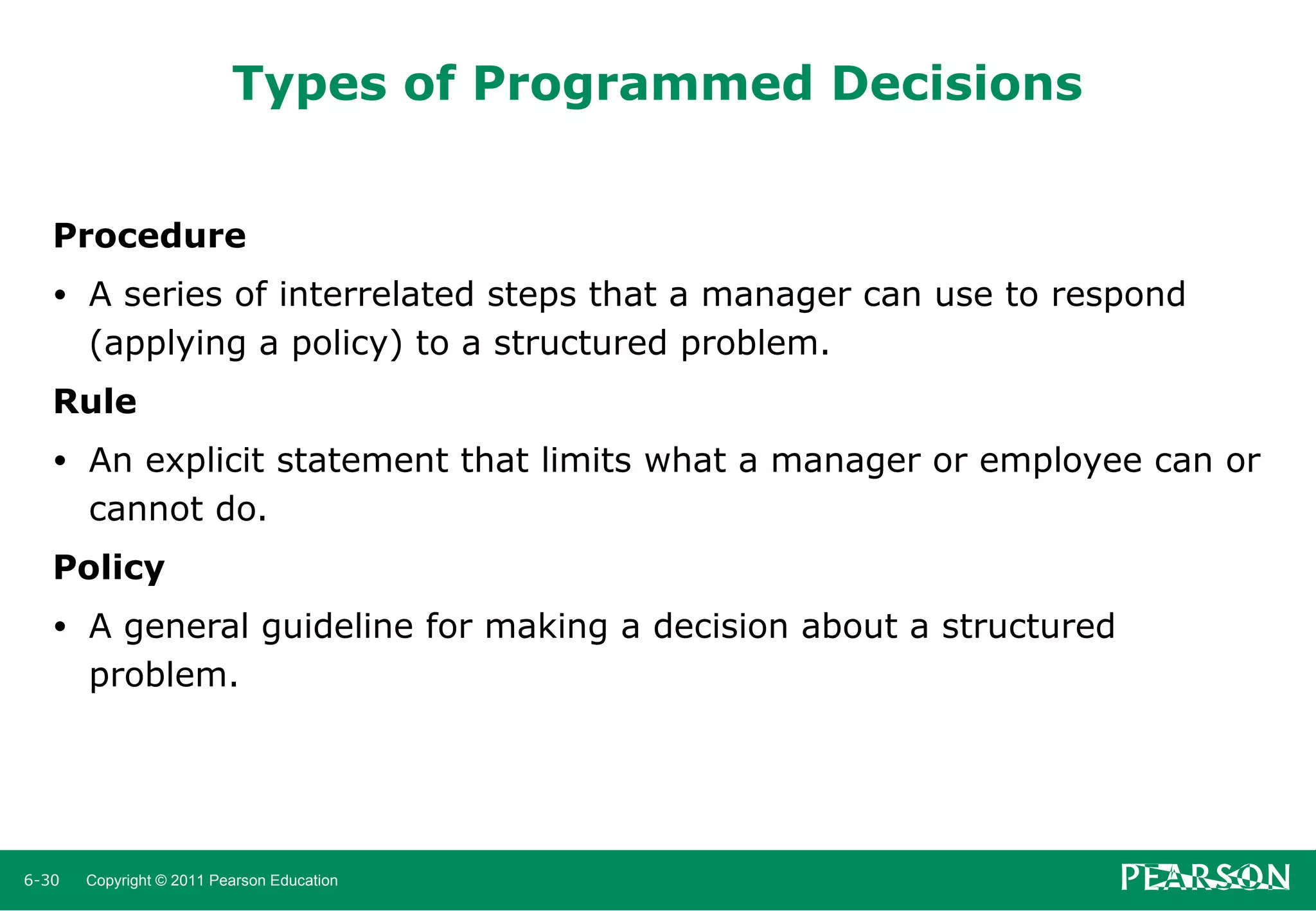 Types of Programmed Decisions

Procedure

• A series of interrelated steps that a manager can use to respond (applying a policy) to a structured problem.

Rule

• An explicit statement that limits what a manager or employee can or cannot do.

Policy

• A general guideline for making a decision about a structured problem.

6-30 Copyright © 2011 Pearson Education

PEARSON